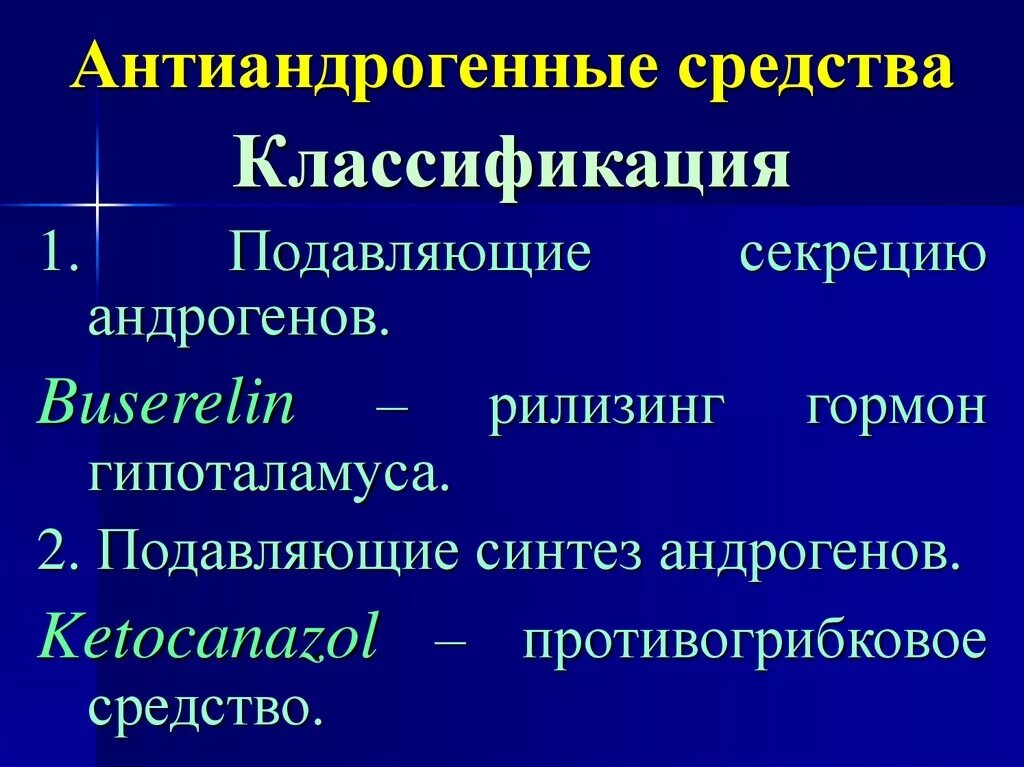 Антиандрогенные средства

Классификация

1. Подавляющие секрецию андрогенов.

Buserelin – рилизинг гормон гипоталамуса.

2. Подавляющие синтез андрогенов.

Ketocanazol – противогрибковое средство.